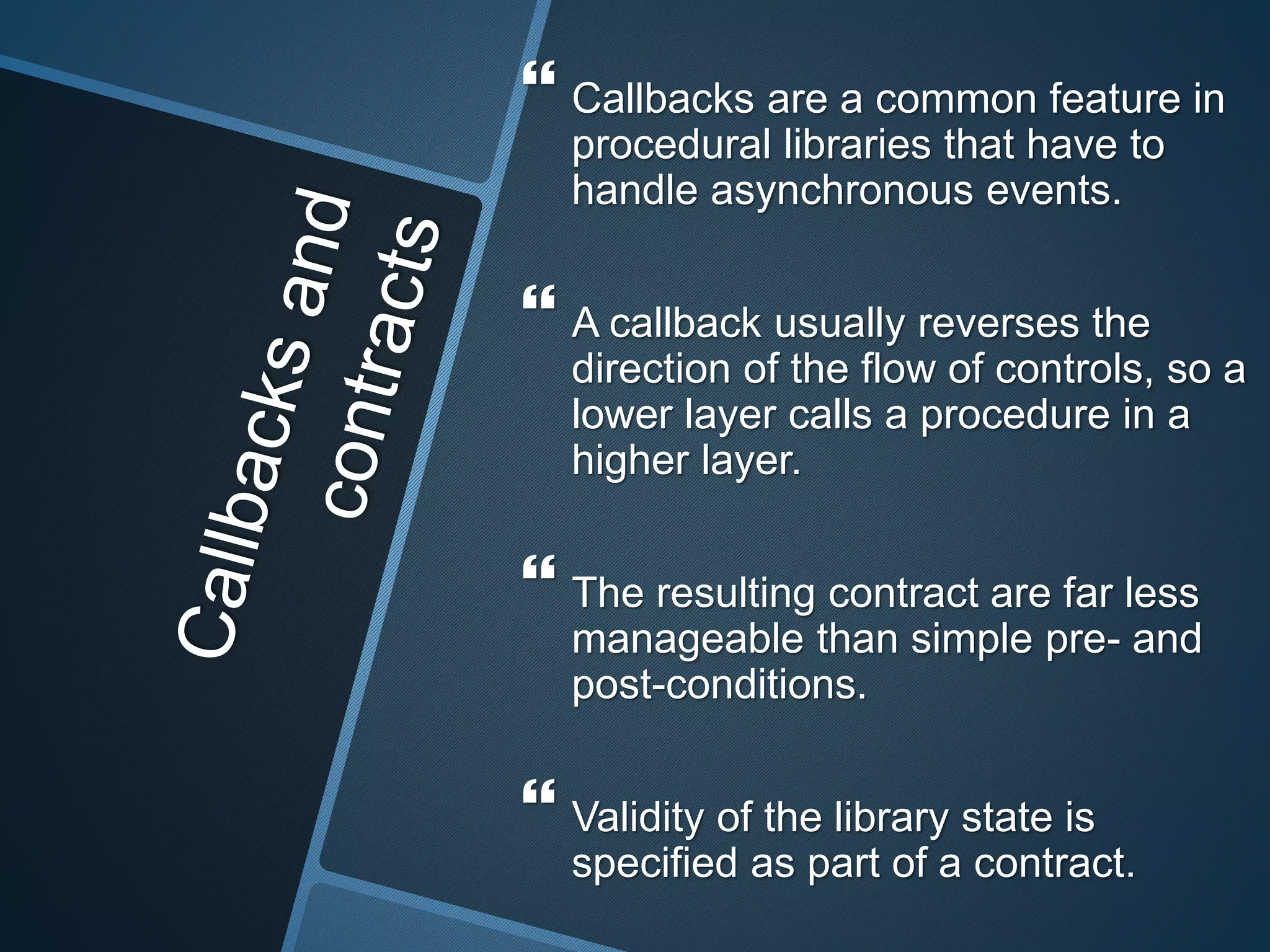 Callbacks and contracts

“ Callbacks are a common feature in procedural libraries that have to handle asynchronous events.

“ A callback usually reverses the direction of the flow of controls, so a lower layer calls a procedure in a higher layer.

“ The resulting contract are far less manageable than simple pre- and post-conditions.

“ Validity of the library state is specified as part of a contract.